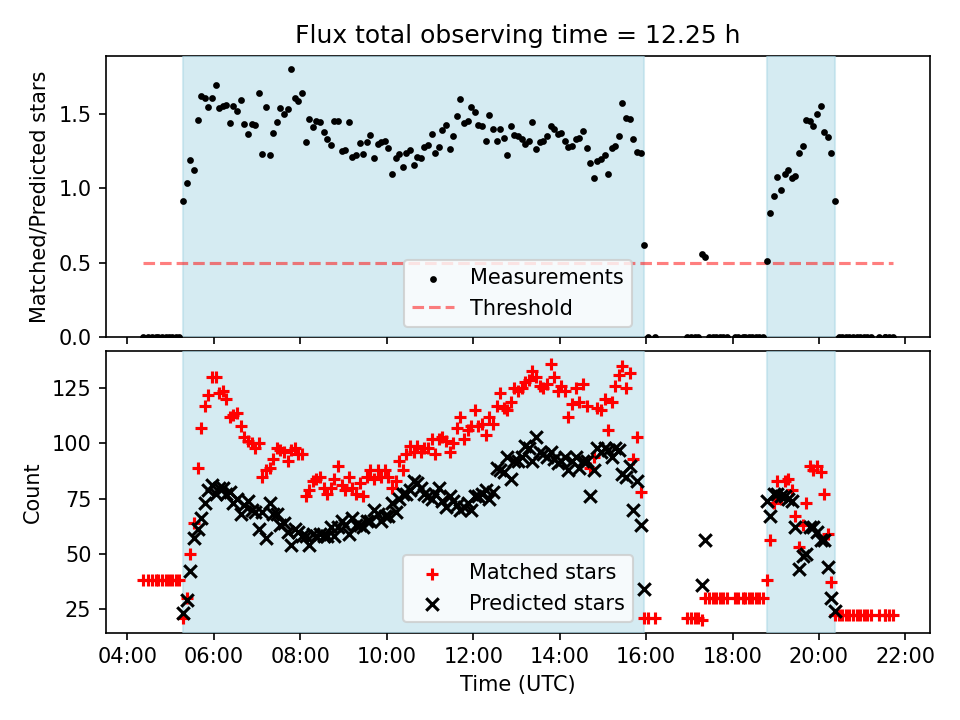 Flux total observing time = 12.25 h

Matched/Predicted stars

1.5
1.0
0.5
0.0

Measurements
Threshold

Count

125
100
75
50
25

Matched stars
Predicted stars

04:00 06:00 08:00 10:00 12:00 14:00 16:00 18:00 20:00 22:00

Time (UTC)